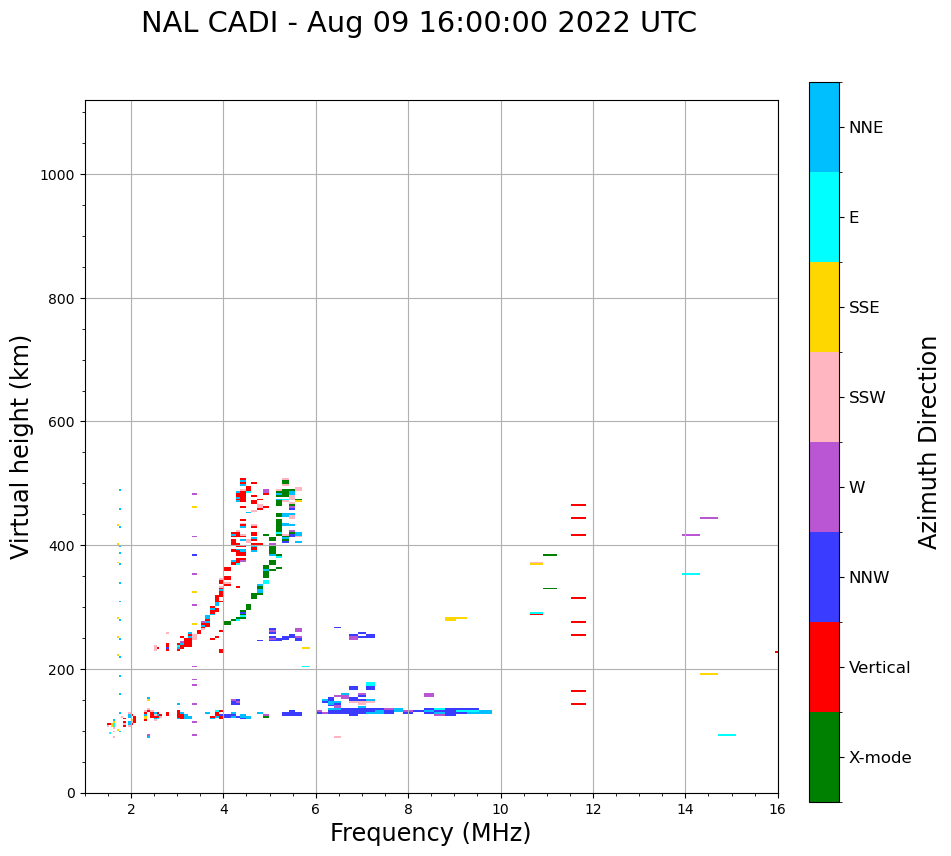 NAL CADI - Aug 09 16:00:00 2022 UTC

Virtual height (km)

1000
800
600
400
200
0

2
4
6
8
10
12
14
16

Frequency (MHz)

NNE
E
SSE
SSW
W
NNW
Vertical
X-mode

Azimuth Direction